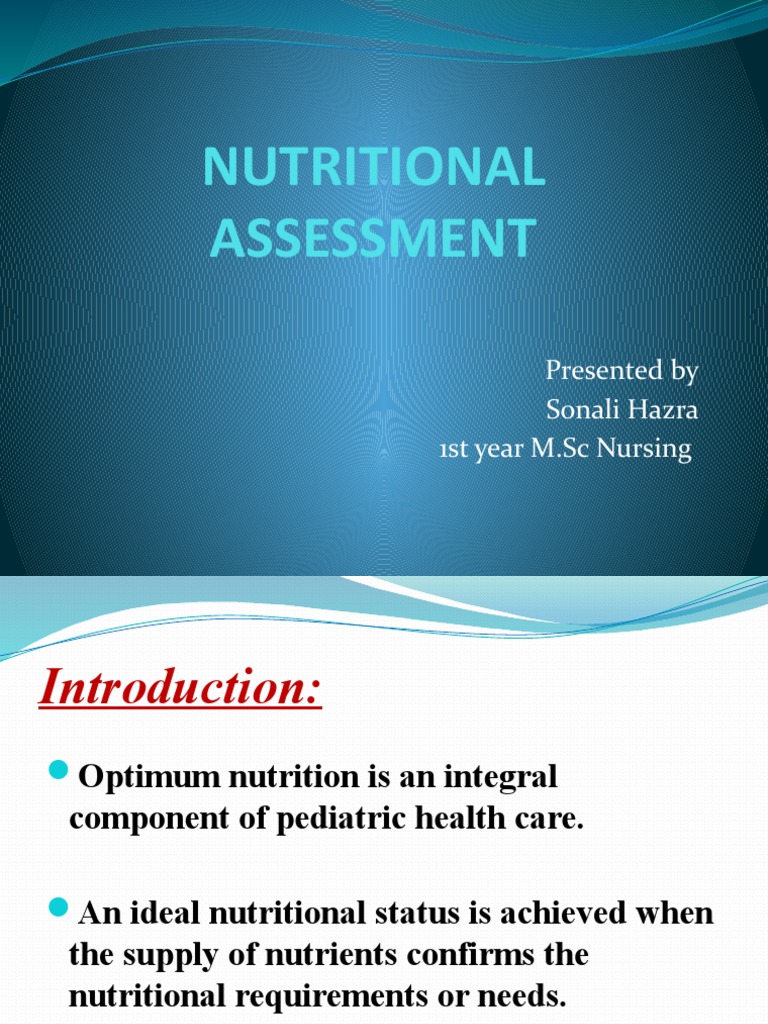 NUTRITIONAL ASSESSMENT

Presented by
Sonali Hazra
1st year M.Sc Nursing

Introduction:

Optimum nutrition is an integral component of pediatric health care.

An ideal nutritional status is achieved when the supply of nutrients confirms the nutritional requirements or needs.